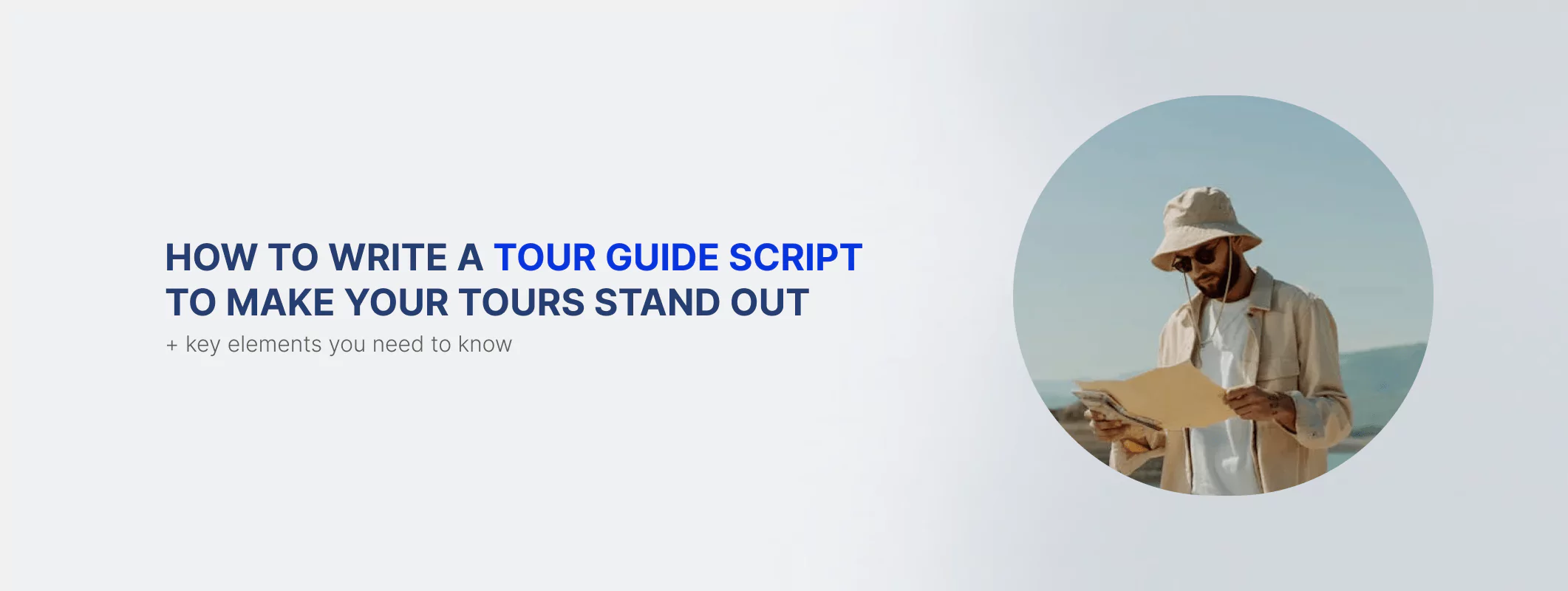 HOW TO WRITE A TOUR GUIDE SCRIPT TO MAKE YOUR TOURS STAND OUT

+ key elements you need to know